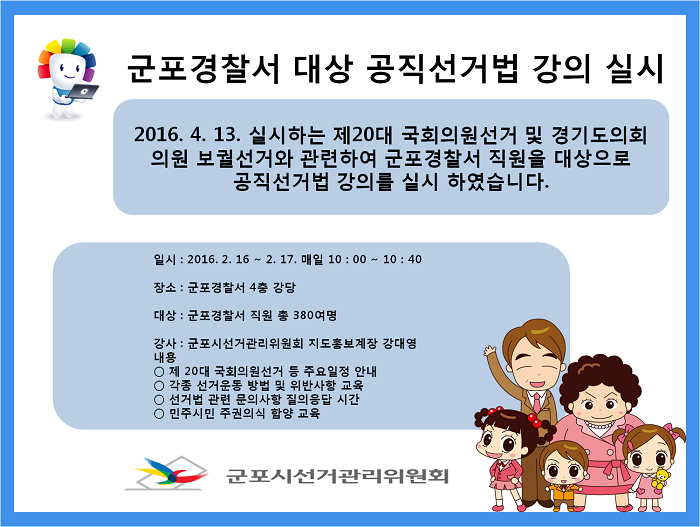 군포경찰서 대상 공직선거법 강의 실시

2016. 4. 13. 실시하는 제20대 국회의원선거 및 경기도의회 의원 보궐선거와 관련하여 군포경찰서 직원을 대상으로 공직선거법 강의를 실시 하였습니다.

일시 : 2016. 2. 16 ~ 2. 17. 매일 10 : 00 ~ 10 : 40

장소 : 군포경찰서 4층 강당

대상 : 군포경찰서 직원 총 380여명

강사 : 군포시선거관리위원회 지도홍보계장 강대영
내용
○ 제 20대 국회의원선거 등 주요일정 안내
○ 각종 선거운동 방법 및 위반사항 교육
○ 선거법 관련 문의사항 질의응답 시간
○ 민주시민 주권의식 함양 교육

군포시선거관리위원회